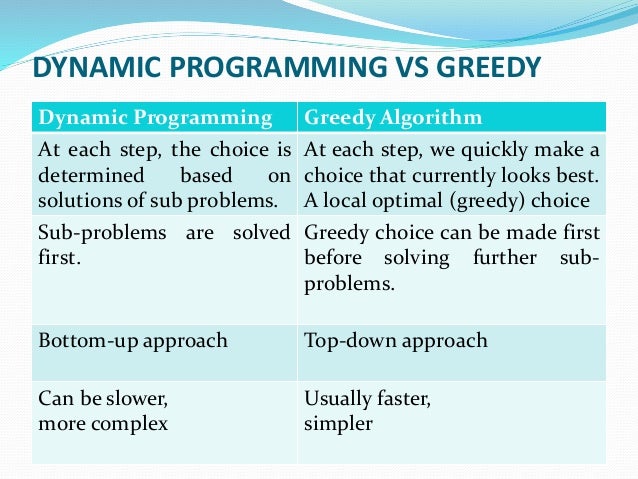 DYNAMIC PROGRAMMING VS GREEDY

| Dynamic Programming | Greedy Algorithm |
|---|---|
| At each step, the choice is determined based on solutions of sub problems. | At each step, we quickly make a choice that currently looks best. A local optimal (greedy) choice |
| Sub-problems are solved first. | Greedy choice can be made first before solving further sub-problems. |
| Bottom-up approach | Top-down approach |
| Can be slower, more complex | Usually faster, simpler |